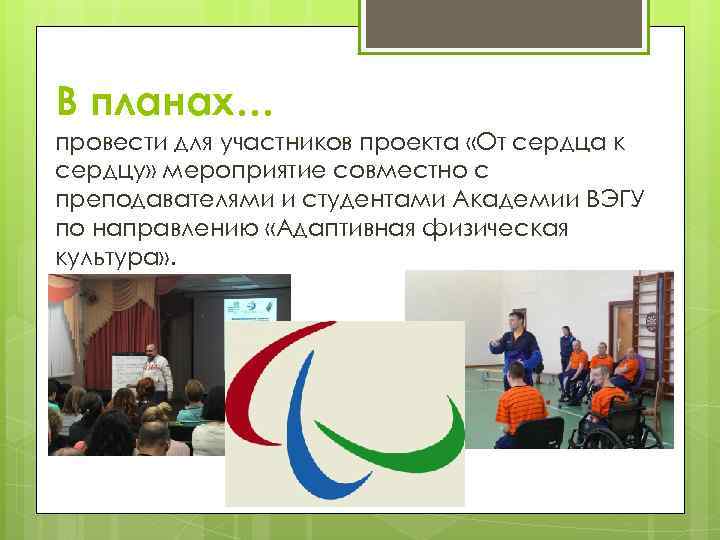 В планах…

провести для участников проекта «От сердца к сердцу» мероприятие совместно с преподавателями и студентами Академии ВЭГУ по направлению «Адаптивная физическая культура».